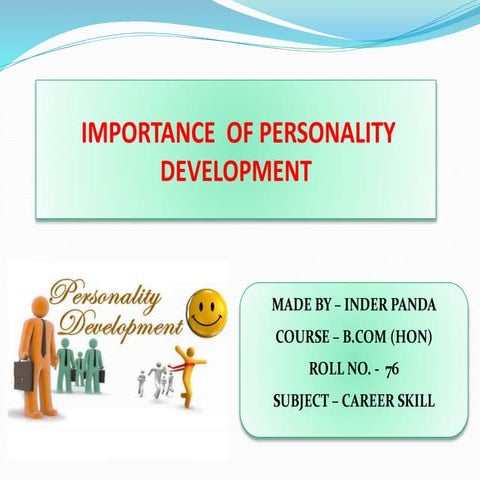 IMPORTANCE OF PERSONALITY DEVELOPMENT

Personality Development

MADE BY – INDER PANDA
COURSE – B.COM (HON)
ROLL NO. - 76
SUBJECT – CAREER SKILL